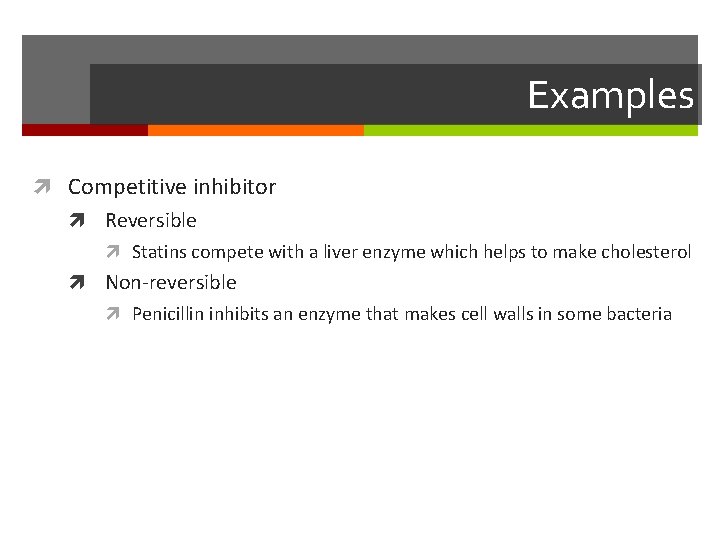 Examples

Competitive inhibitor

Reversible

Statins compete with a liver enzyme which helps to make cholesterol

Non-reversible

Penicillin inhibits an enzyme that makes cell walls in some bacteria